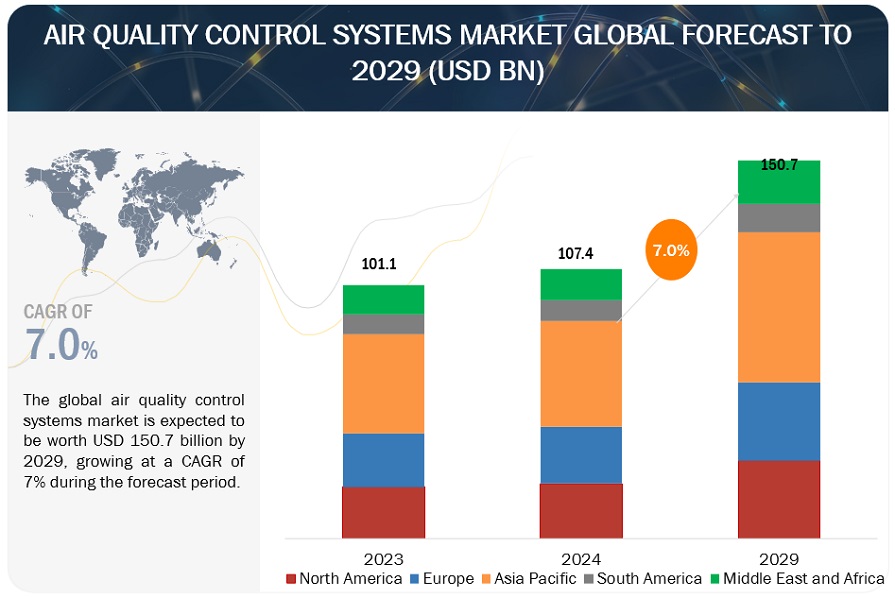 AIR QUALITY CONTROL SYSTEMS MARKET GLOBAL FORECAST TO 2029 (USD BN)

CAGR OF
7.0%

The global air quality control systems market is expected to be worth USD 150.7 billion by 2029, growing at a CAGR of 7% during the forecast period.

101.1

107.4

7.0%

150.7

2023

2024

2029

North America Europe Asia Pacific South America Middle East and Africa